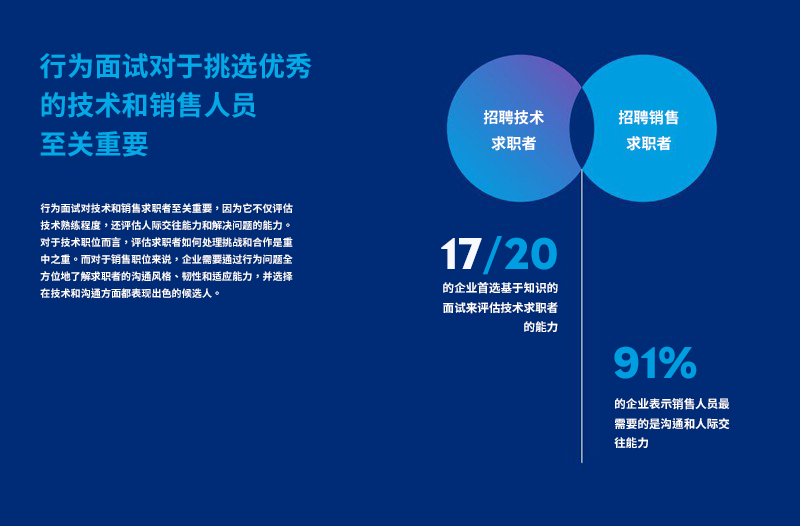 行为面试对于挑选优秀的技术和销售人员至关重要

行为面试对技术和销售求职者至关重要，因为它不仅评估技术熟练程度，还评估人际交往能力和解决问题的能力。对于技术职位而言，评估求职者如何处理挑战和合作是重中之重。而对于销售职位来说，企业需要通过行为问题全方位地了解求职者的沟通风格、韧性和适应能力，并选择在技术和沟通方面都表现出色的候选人。

招聘技术求职者

招聘销售求职者

17/20

的企业首选基于知识的面试来评估技术求职者的能力

91%

的企业表示销售人员最需要的是沟通和人际交往能力